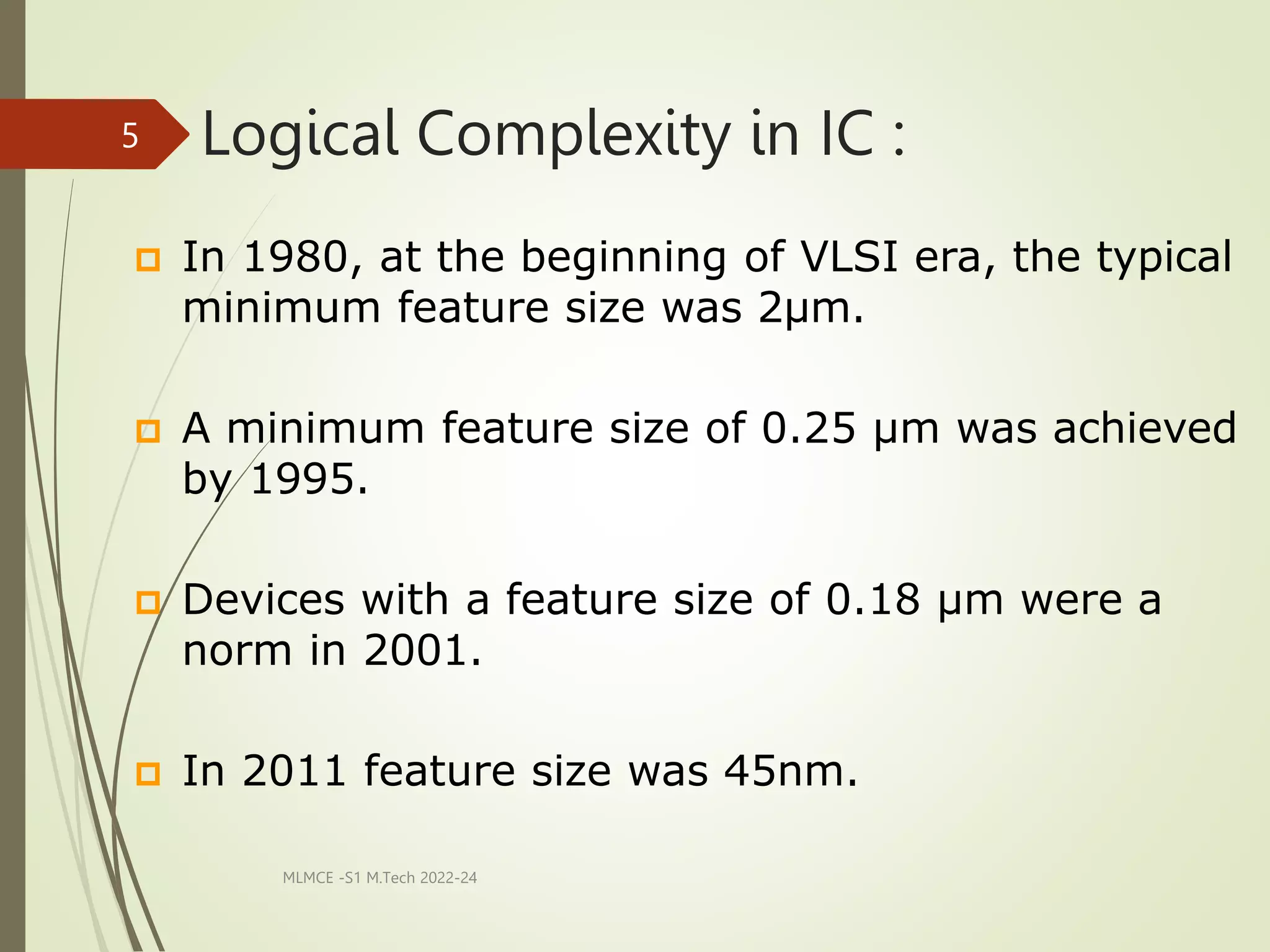 5

Logical Complexity in IC :

In 1980, at the beginning of VLSI era, the typical minimum feature size was 2μm.

A minimum feature size of 0.25 μm was achieved by 1995.

Devices with a feature size of 0.18 μm were a norm in 2001.

In 2011 feature size was 45nm.

MLMCE -S1 M.Tech 2022-24